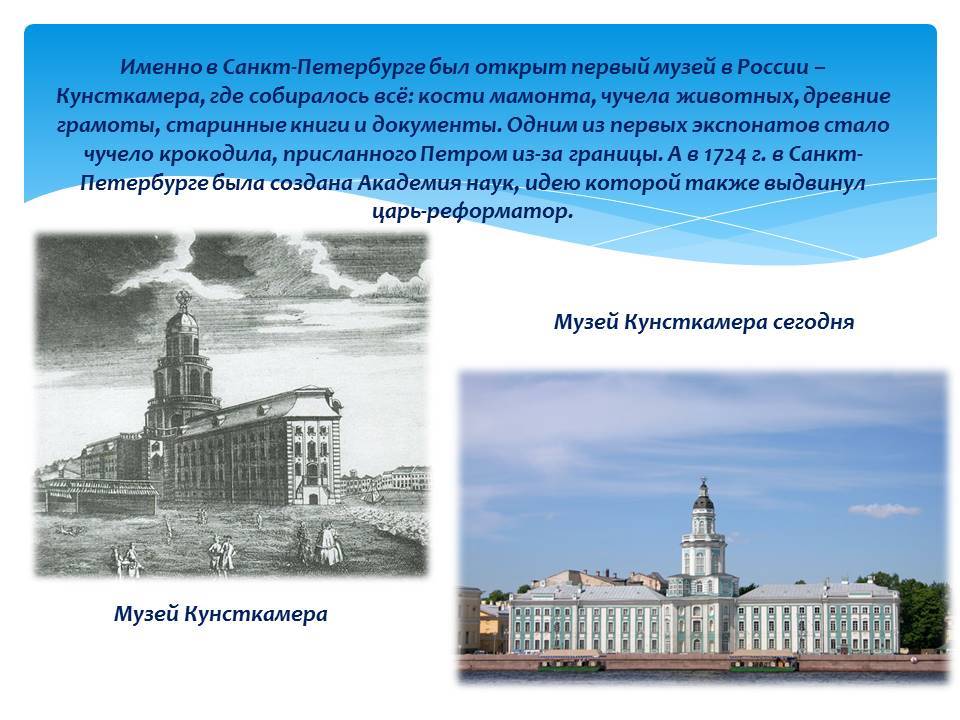 Именно в Санкт-Петербурге был открыт первый музей в России – Кунсткамера, где собиралось всё: кости мамонта, чучела животных, древние грамоты, старинные книги и документы. Одним из первых экспонатов стало чучело крокодила, присланного Петром из-за границы. А в 1724 г. в Санкт-Петербурге была создана Академия наук, идею которой также выдвинул царь-реформатор.

Музей Кунсткамера сегодня

Музей Кунсткамера